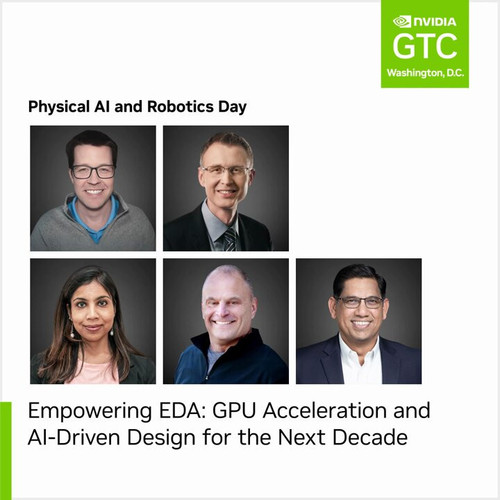 NVIDIA
GTC
Washington, D.C.

Physical AI and Robotics Day

Empowering EDA: GPU Acceleration and AI-Driven Design for the Next Decade